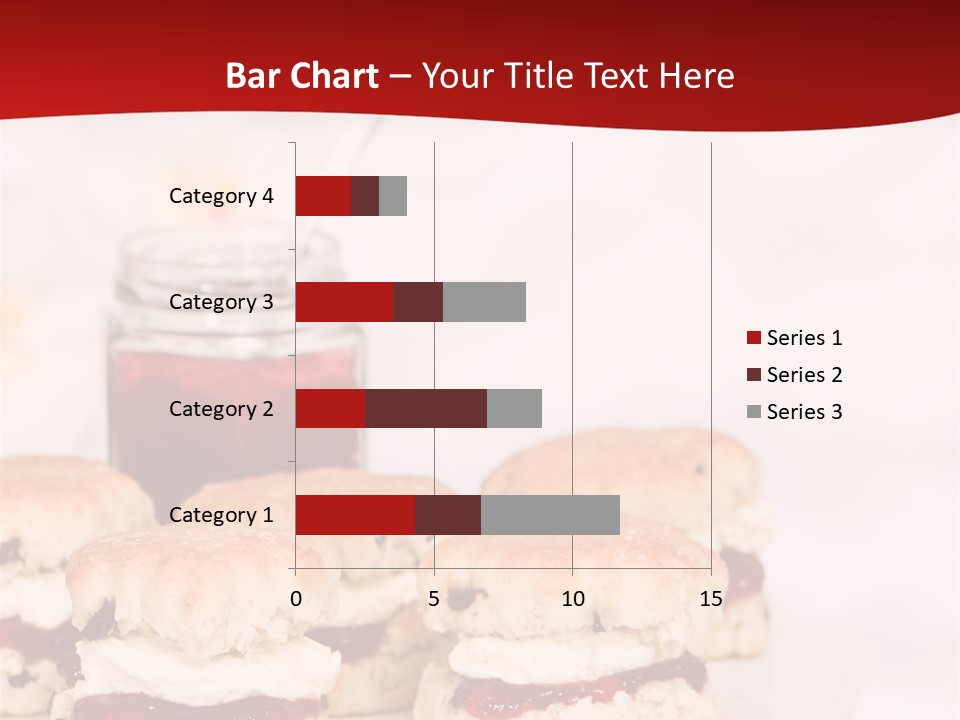 Bar Chart – Your Title Text Here

Category 4
Category 3
Category 2
Category 1

0
5
10
15

Series 1
Series 2
Series 3